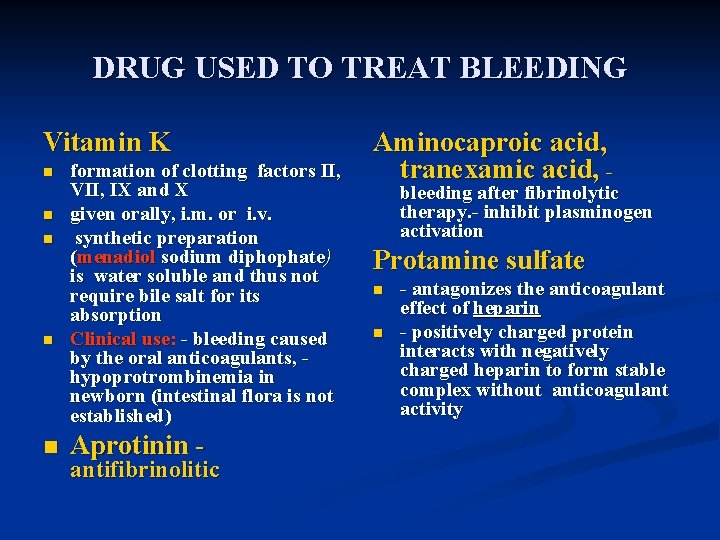 DRUG USED TO TREAT BLEEDING

Vitamin K

- formation of clotting factors II, VII, IX and X
- given orally, i.m. or i.v.
- synthetic preparation (menadiol sodium diphophate) is water soluble and thus not require bile salt for its absorption
- Clinical use: - bleeding caused by the oral anticoagulants, - hypoprotrombinemia in newborn (intestinal flora is not established)
- Aprotinin - antifibrinolitic

Aminocaproic acid, tranexamic acid, - bleeding after fibrinolytic therapy.- inhibit plasminogen activation

Protamine sulfate

- - antagonizes the anticoagulant effect of heparin
- - positively charged protein interacts with negatively charged heparin to form stable complex without anticoagulant activity